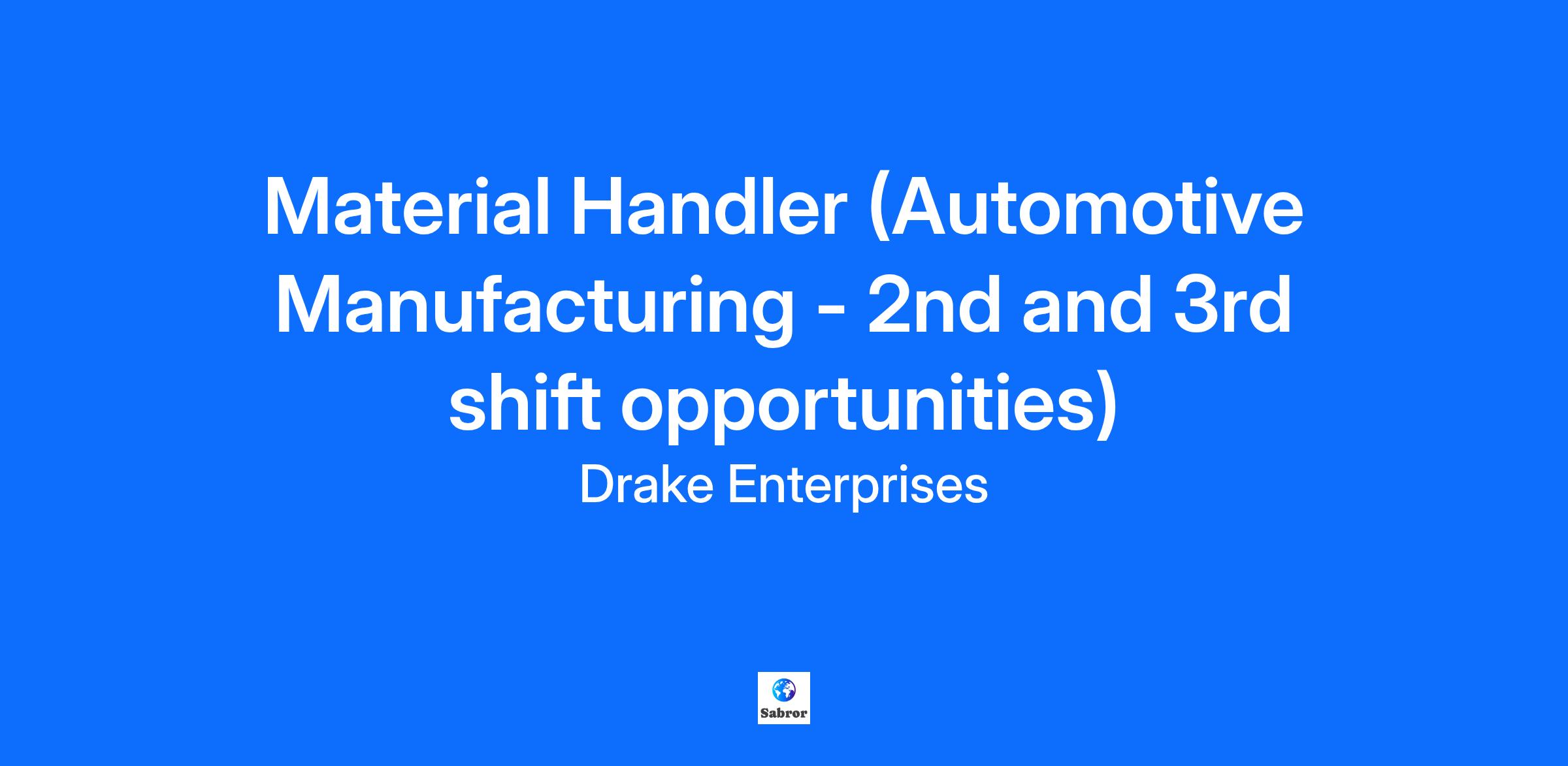 Material Handler (Automotive Manufacturing - 2nd and 3rd shift opportunities)

Drake Enterprises

Sabror